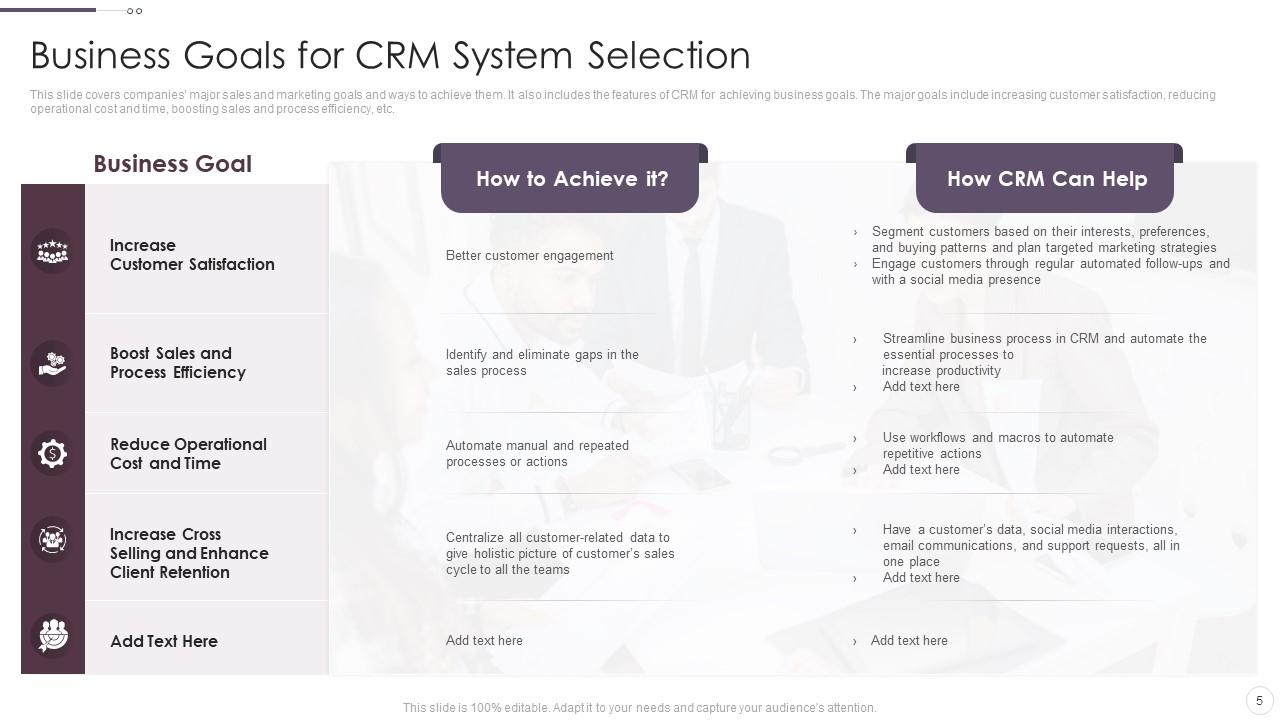 Business Goals for CRM System Selection

This slide covers companies' major sales and marketing goals and ways to achieve them. It also includes the features of CRM for achieving business goals. The major goals include increasing customer satisfaction, reducing operational cost and time, boosting sales and process efficiency, etc.

| Business Goal | How to Achieve it? | How CRM Can Help |
|---|---|---|
| Increase Customer Satisfaction | Better customer engagement | › Segment customers based on their interests, preferences, and buying patterns and plan targeted marketing strategies › Engage customers through regular automated follow-ups and with a social media presence |
| Boost Sales and Process Efficiency | Identify and eliminate gaps in the sales process | › Streamline business process in CRM and automate the essential processes to increase productivity › Add text here |
| Reduce Operational Cost and Time | Automate manual and repeated processes or actions | › Use workflows and macros to automate repetitive actions › Add text here |
| Increase Cross Selling and Enhance Client Retention | Centralize all customer-related data to give holistic picture of customer's sales cycle to all the teams | › Have a customer's data, social media interactions, email communications, and support requests, all in one place › Add text here |
| Add Text Here | Add text here | › Add text here |

This slide is 100% editable. Adapt it to your needs and capture your audience's attention.

5